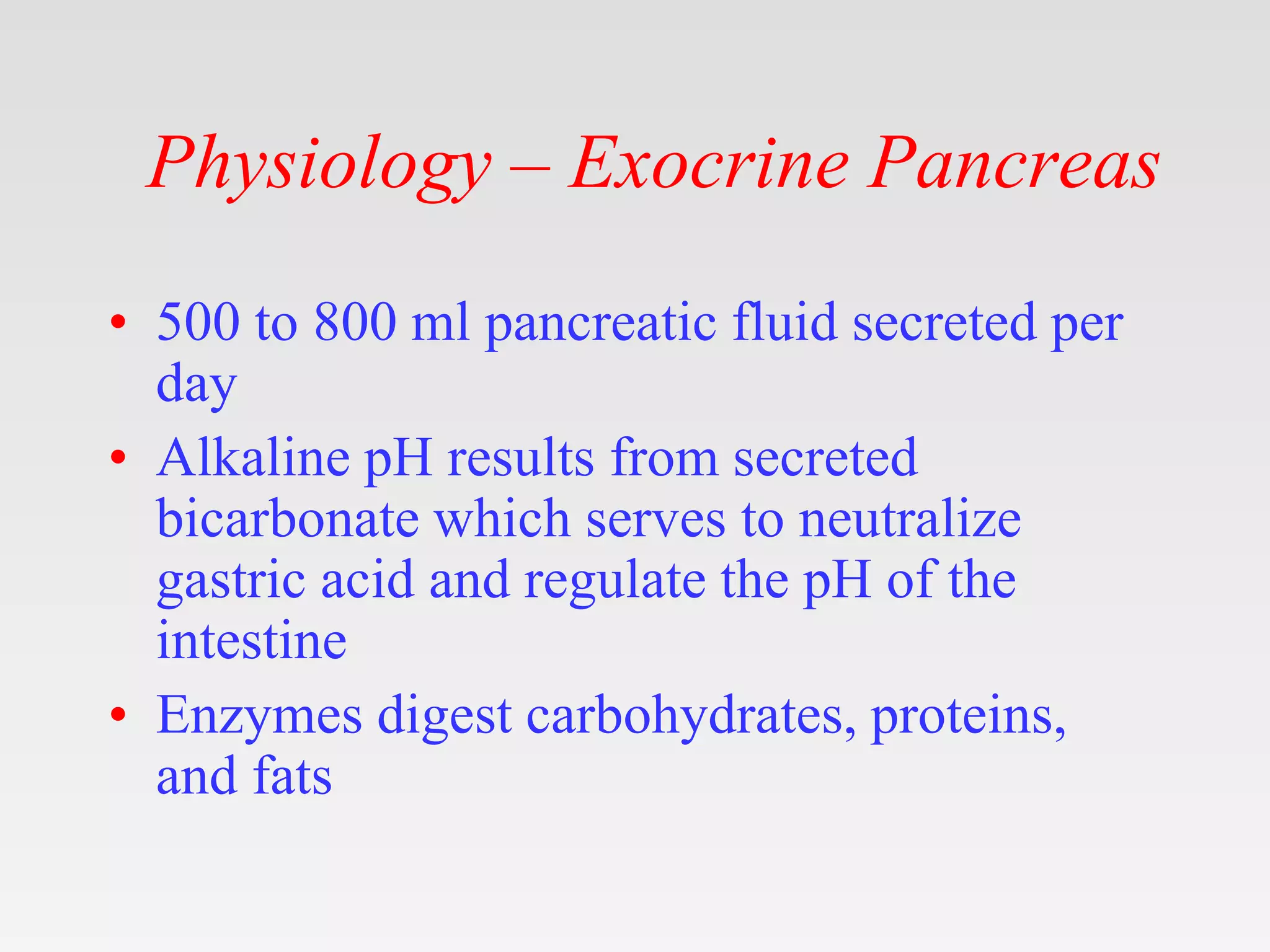 Physiology – Exocrine Pancreas

• 500 to 800 ml pancreatic fluid secreted per day
• Alkaline pH results from secreted bicarbonate which serves to neutralize gastric acid and regulate the pH of the intestine
• Enzymes digest carbohydrates, proteins, and fats